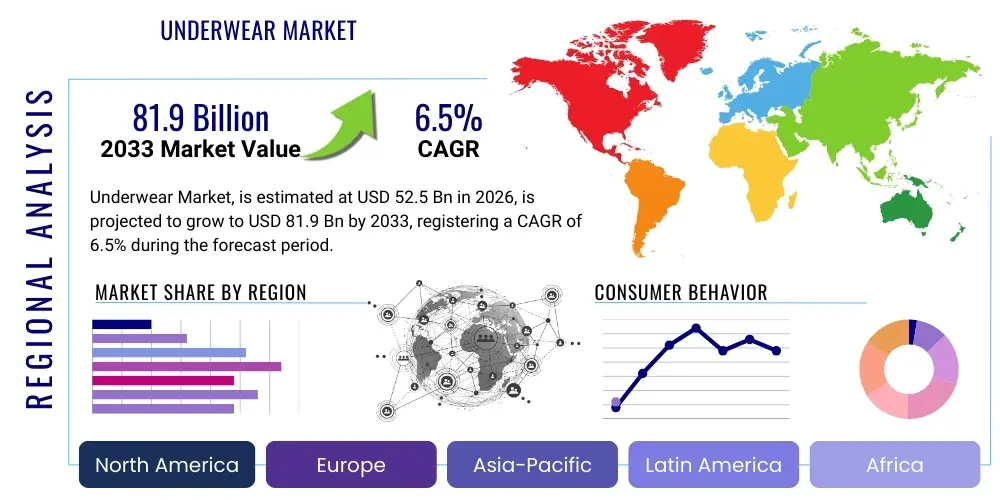 UNDERWEAR MARKET

REGIONAL ANALYSIS

81.9 Billion
2033 Market Value

6.5%
CAGR

Underwear Market, is estimated at USD 52.5 Bn in 2026, is projected to grow to USD 81.9 Bn by 2033, registering a CAGR of 6.5% during the forecast period.

MARKET SHARE BY REGION

CONSUMER BEHAVIOR

North America
Europe
Asia-Pacific
Latin America
Africa